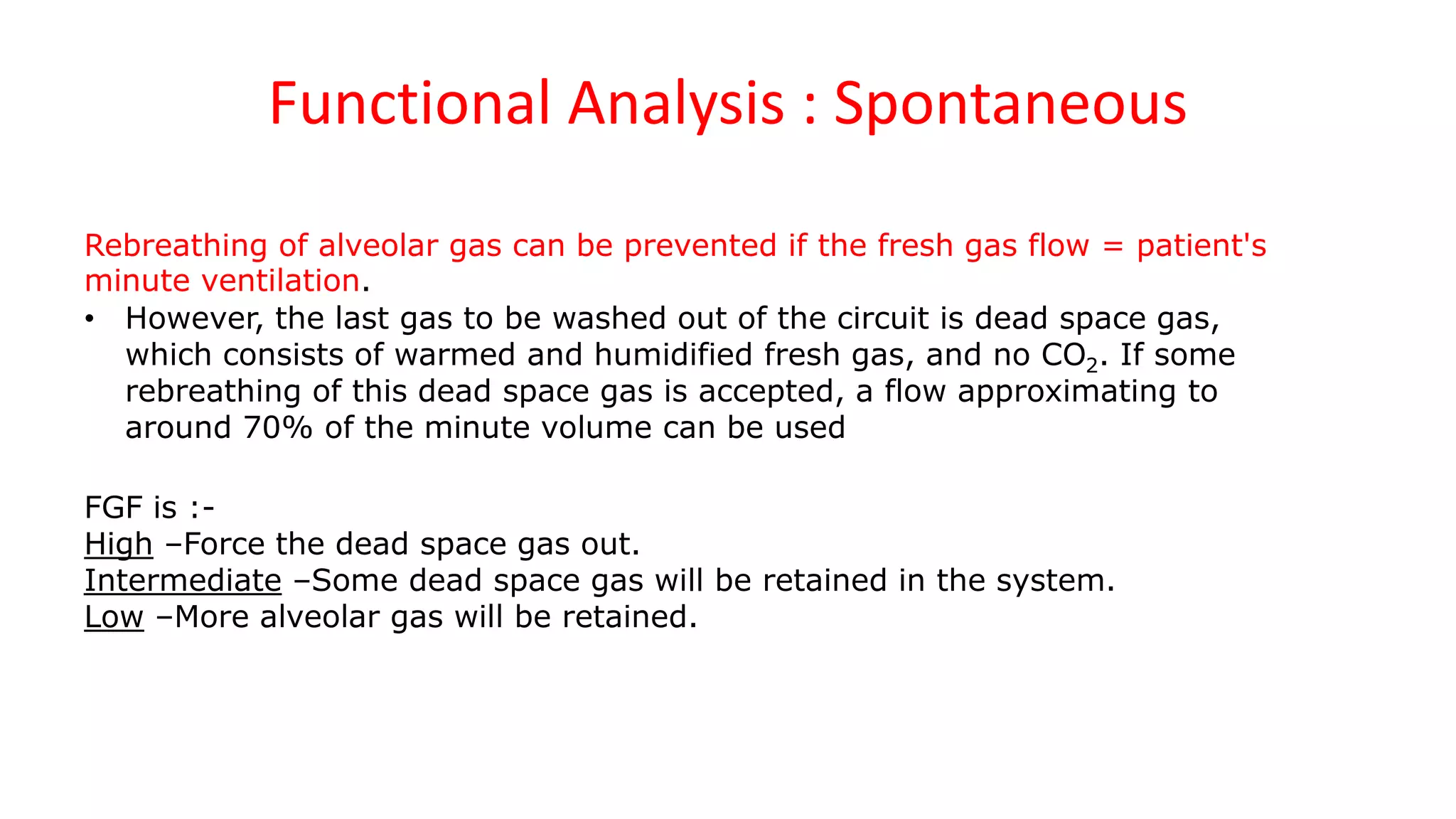 Functional Analysis : Spontaneous

Rebreathing of alveolar gas can be prevented if the fresh gas flow = patient's minute ventilation.

• However, the last gas to be washed out of the circuit is dead space gas, which consists of warmed and humidified fresh gas, and no $CO_2$. If some rebreathing of this dead space gas is accepted, a flow approximating to around 70% of the minute volume can be used

FGF is :-
High –Force the dead space gas out.
Intermediate –Some dead space gas will be retained in the system.
Low –More alveolar gas will be retained.